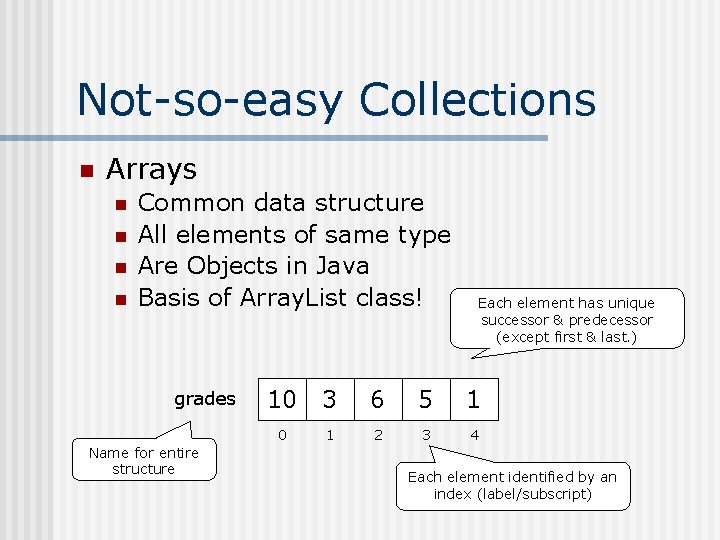 Not-so-easy Collections

Arrays

Common data structure

All elements of same type

Are Objects in Java

Basis of ArrayList class!

Each element has unique successor & predecessor (except first & last.)

grades

| 10 | 3 | 6 | 5 | 1 |
|---|---|---|---|---|
| 0 | 1 | 2 | 3 | 4 |

Name for entire structure

Each element identified by an index (label/subscript)